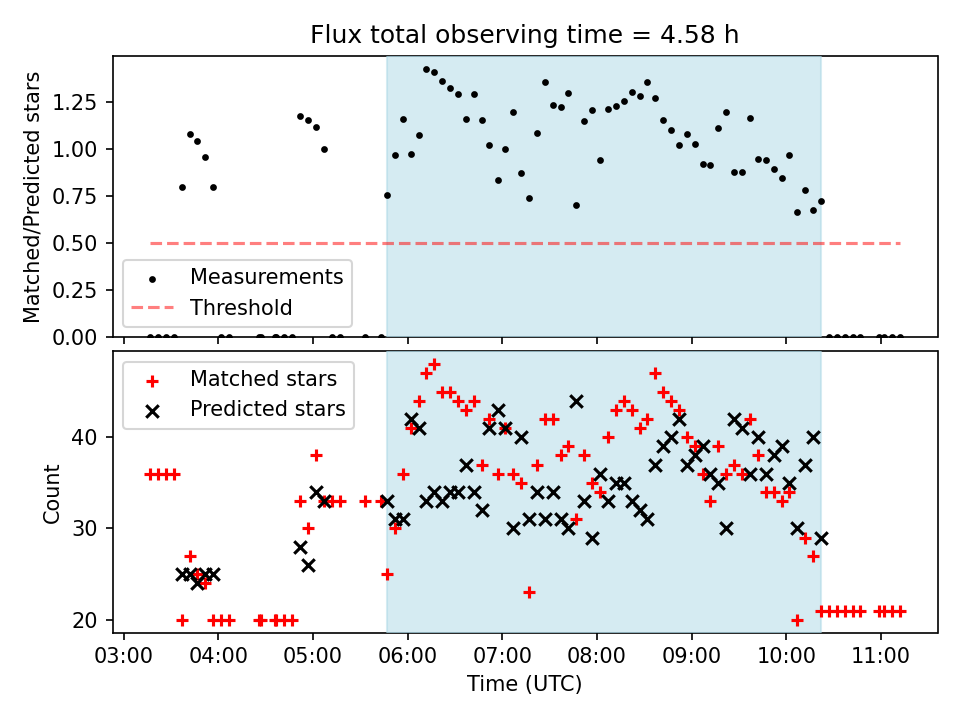 Flux total observing time = 4.58 h

Matched/Predicted stars

1.25
1.00
0.75
0.50
0.25
0.00

Measurements
Threshold

Matched stars
Predicted stars

Count

40
30
20

03:00 04:00 05:00 06:00 07:00 08:00 09:00 10:00 11:00

Time (UTC)